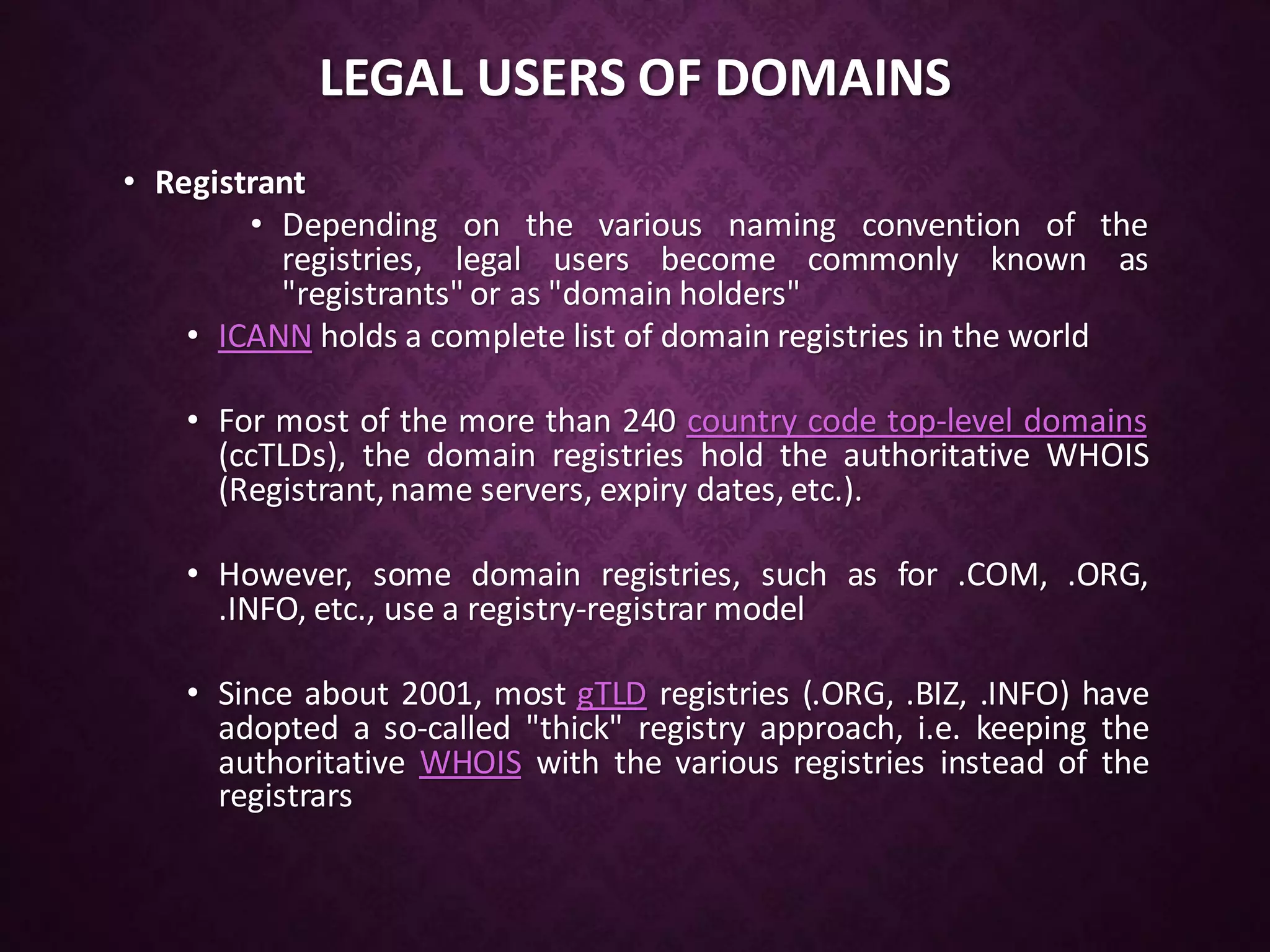 LEGAL USERS OF DOMAINS

• Registrant

• Depending on the various naming convention of the registries, legal users become commonly known as "registrants" or as "domain holders"

• ICANN holds a complete list of domain registries in the world

• For most of the more than 240 country code top-level domains (ccTLDs), the domain registries hold the authoritative WHOIS (Registrant, name servers, expiry dates, etc.).

• However, some domain registries, such as for .COM, .ORG, .INFO, etc., use a registry-registrar model

• Since about 2001, most gTLD registries (.ORG, .BIZ, .INFO) have adopted a so-called "thick" registry approach, i.e. keeping the authoritative WHOIS with the various registries instead of the registrars